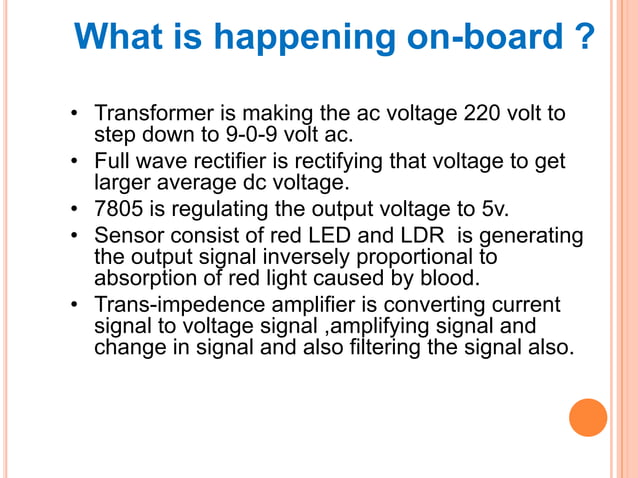 What is happening on-board ?

• Transformer is making the ac voltage 220 volt to step down to 9-0-9 volt ac.
• Full wave rectifier is rectifying that voltage to get larger average dc voltage.
• 7805 is regulating the output voltage to 5v.
• Sensor consist of red LED and LDR is generating the output signal inversely proportional to absorption of red light caused by blood.
• Trans-impedence amplifier is converting current signal to voltage signal ,amplifying signal and change in signal and also filtering the signal also.